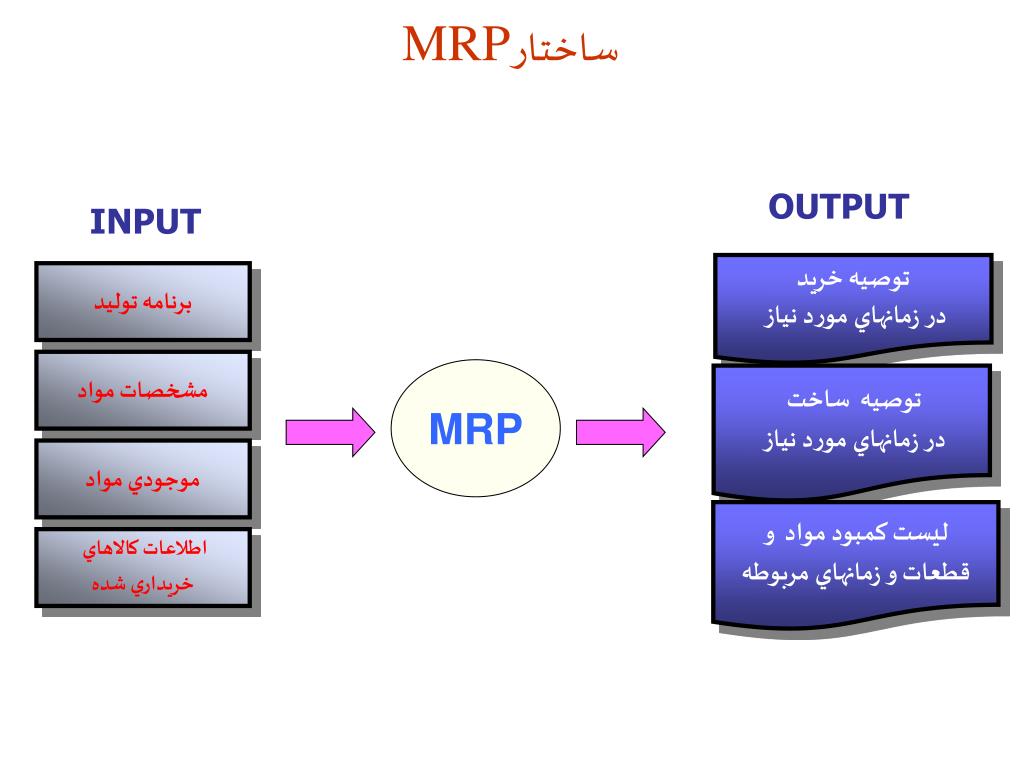 ساختارMRP

INPUT

برنامه توليد

مشخصات مواد

موجودي مواد

اطلاعات كالاهاي خريداري شده

MRP

OUTPUT

توصيه خريد
در زمانهاي مورد نياز

توصيه ساخت
در زمانهاي مورد نياز

ليست كمبود مواد و
قطعات و زمانهاي مربوطه